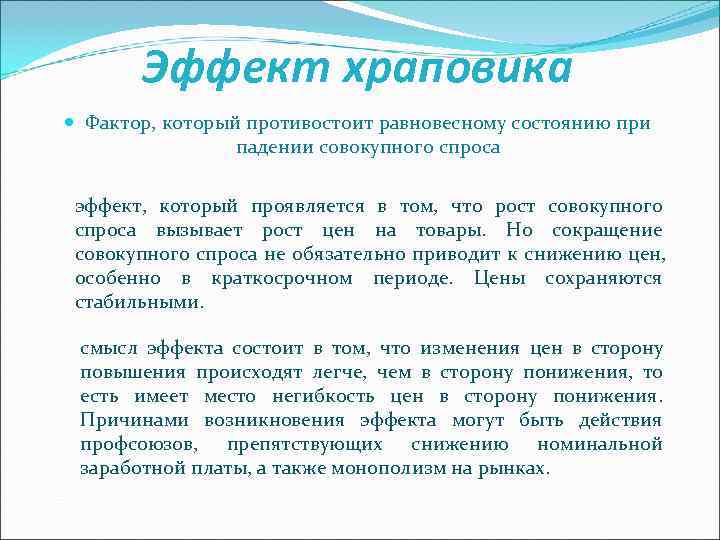 Эффект храповика

Фактор, который противостоит равновесному состоянию при падении совокупного спроса

эффект, который проявляется в том, что рост совокупного спроса вызывает рост цен на товары. Но сокращение совокупного спроса не обязательно приводит к снижению цен, особенно в краткосрочном периоде. Цены сохраняются стабильными.

смысл эффекта состоит в том, что изменения цен в сторону повышения происходят легче, чем в сторону понижения, то есть имеет место негибкость цен в сторону понижения. Причинами возникновения эффекта могут быть действия профсоюзов, препятствующих снижению номинальной заработной платы, а также монополизм на рынках.